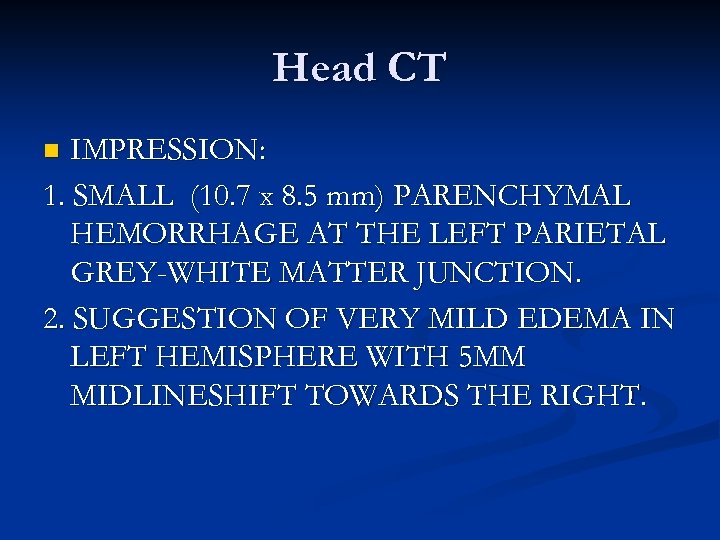 Head CT

IMPRESSION:

1. SMALL (10.7 x 8.5 mm) PARENCHYMAL HEMORRHAGE AT THE LEFT PARIETAL GREY-WHITE MATTER JUNCTION.

2. SUGGESTION OF VERY MILD EDEMA IN LEFT HEMISPHERE WITH 5MM MIDLINESHIFT TOWARDS THE RIGHT.